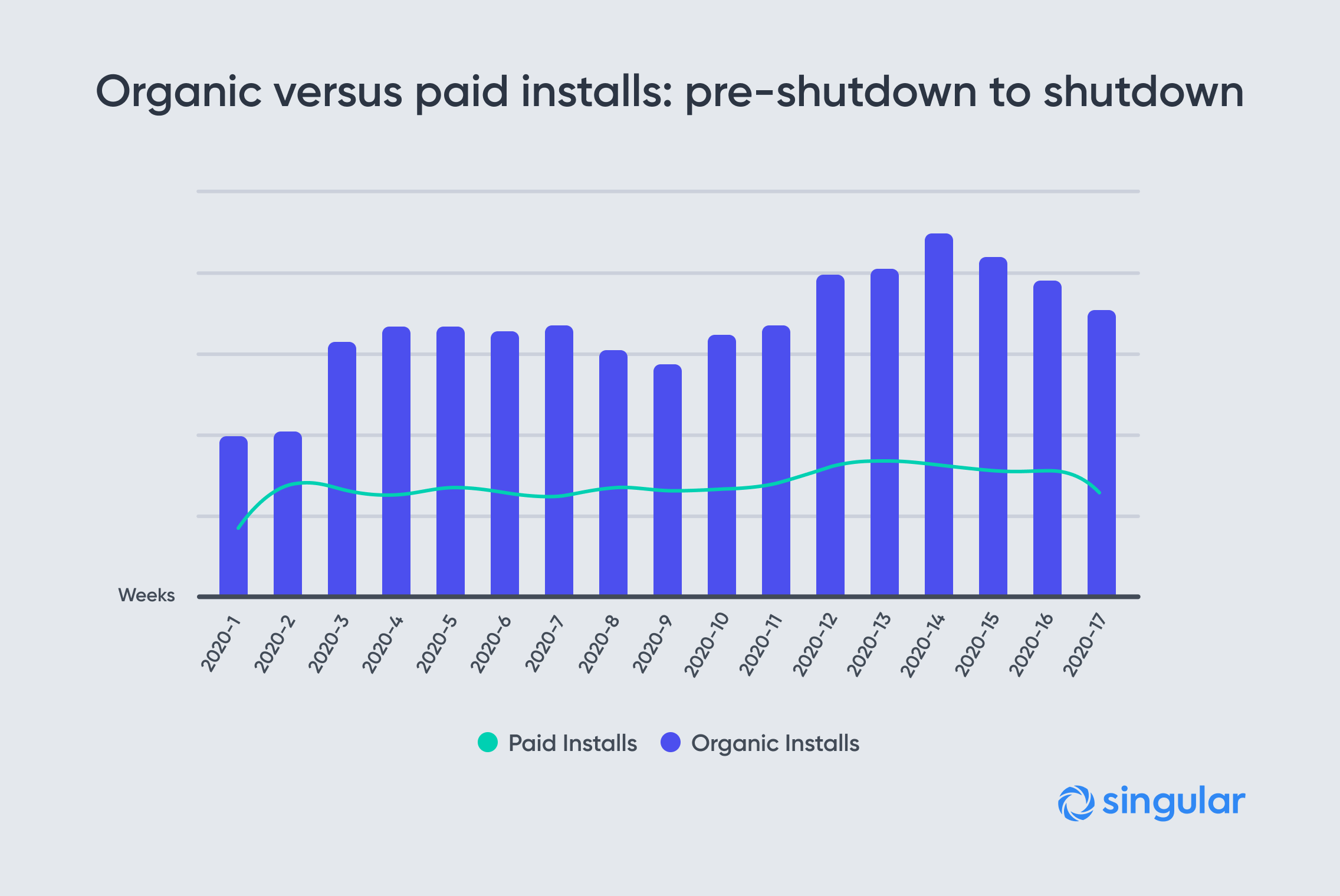 Organic versus paid installs: pre-shutdown to shutdown

Weeks

2020-1
2020-2
2020-3
2020-4
2020-5
2020-6
2020-7
2020-8
2020-9
2020-10
2020-11
2020-12
2020-13
2020-14
2020-15
2020-16
2020-17

Paid Installs
Organic Installs

singular